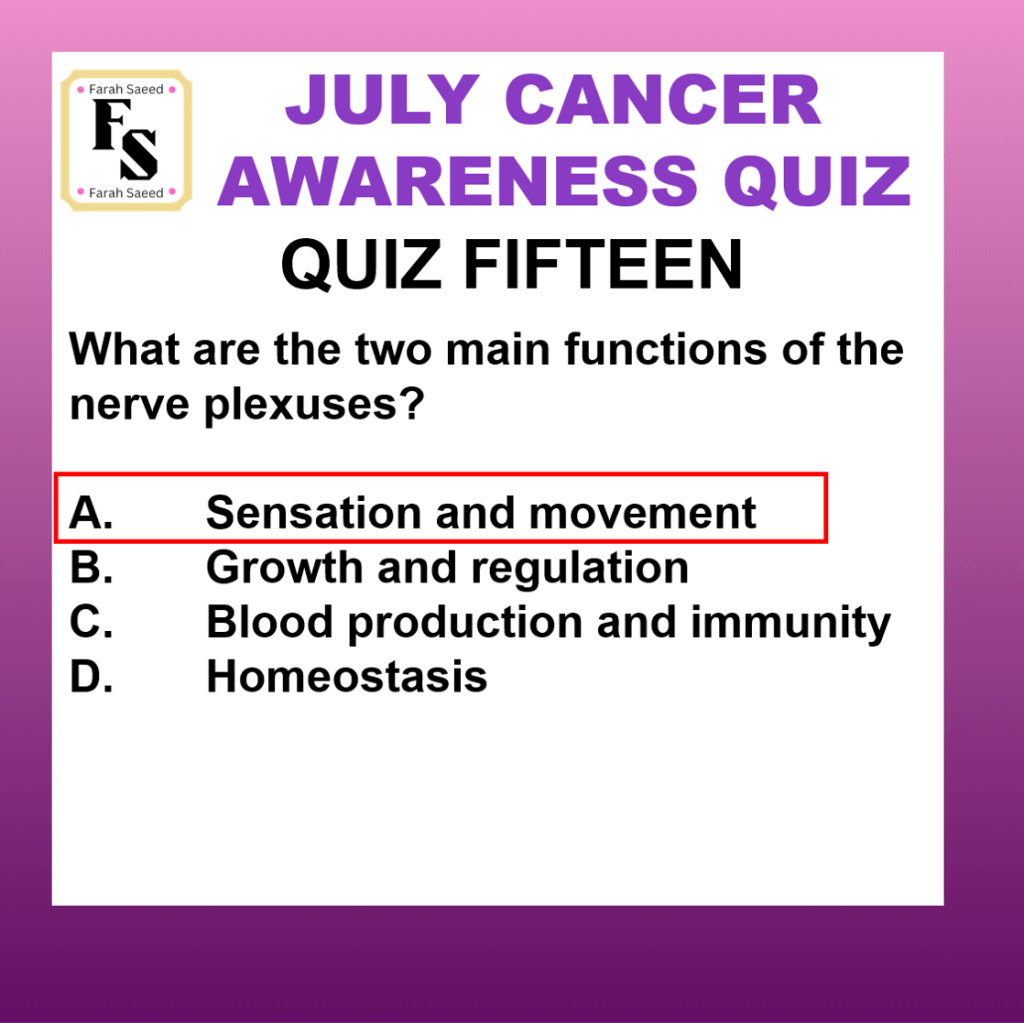 Farah Saeed
FS
Farah Saeed

JULY CANCER AWARENESS QUIZ

QUIZ FIFTEEN

What are the two main functions of the nerve plexuses?

A. Sensation and movement
B. Growth and regulation
C. Blood production and immunity
D. Homeostasis